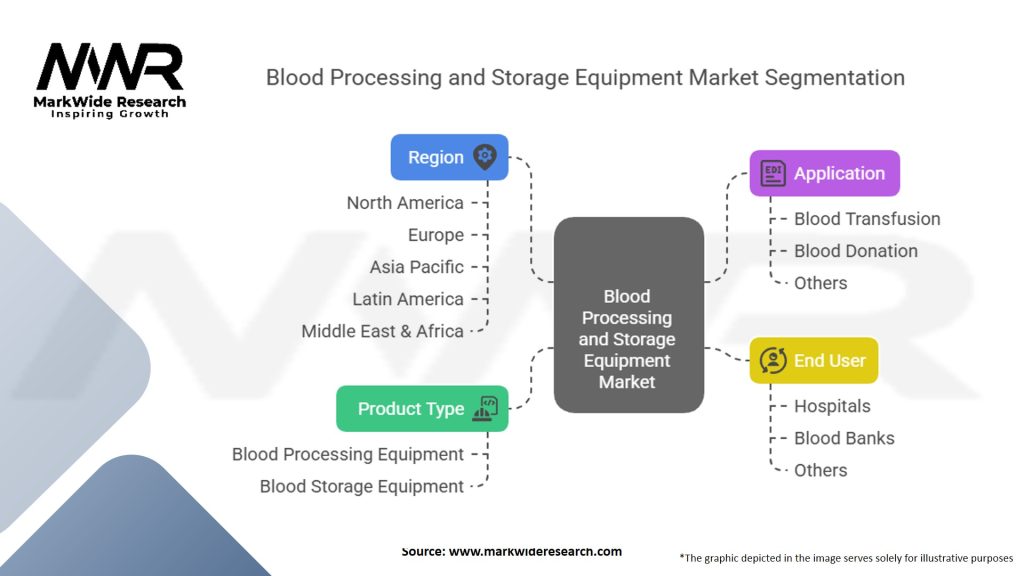 MWR
MarkWide Research
Inspiring Growth

Blood Processing and Storage Equipment Market Segmentation

Region
North America
Europe
Asia Pacific
Latin America
Middle East & Africa

Product Type
Blood Processing Equipment
Blood Storage Equipment

Blood Processing and Storage Equipment Market

EDI Application
Blood Transfusion
Blood Donation
Others

End User
Hospitals
Blood Banks
Others

Source: www.markwideresearch.com

*The graphic depicted in the image serves solely for illustrative purposes